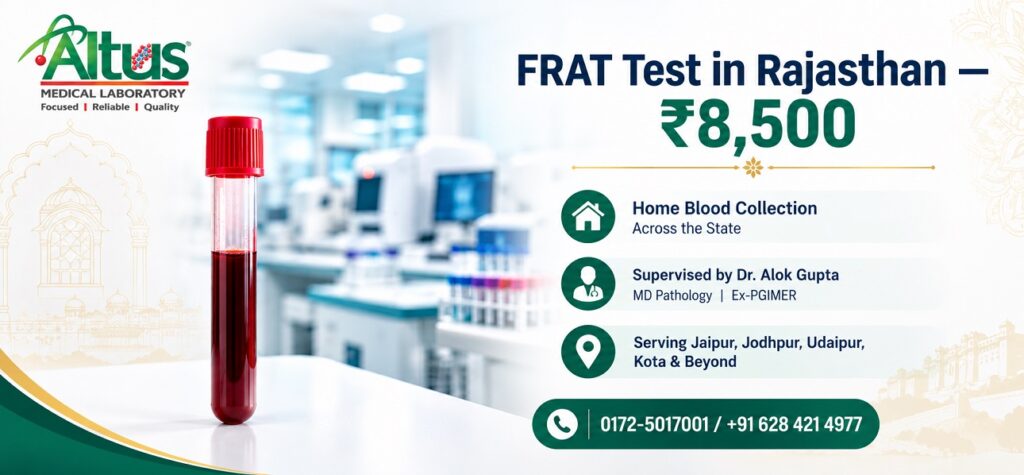 Altus
MEDICAL LABORATORY
Focused | Reliable | Quality

FRAT Test in Rajasthan — ₹8,500

Home Blood Collection
Across the State

Supervised by Dr. Alok Gupta
MD Pathology | Ex-PGIMER

Serving Jaipur, Jodhpur, Udaipur, Kota & Beyond

0172-5017001 / +91 628 421 4977